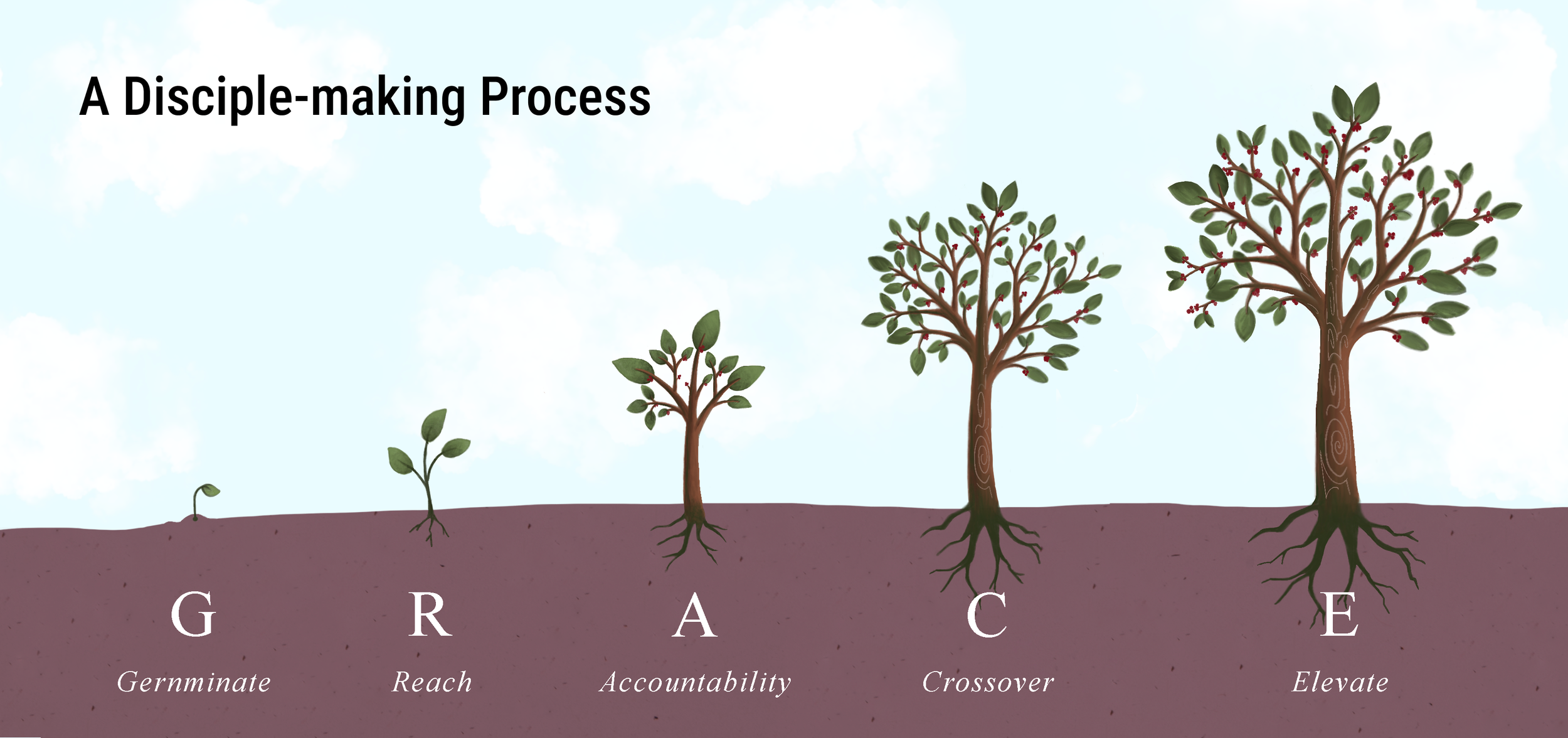 A Disciple-making Process

G
Gernminate

R
Reach

A
Accountability

C
Crossover

E
Elevate